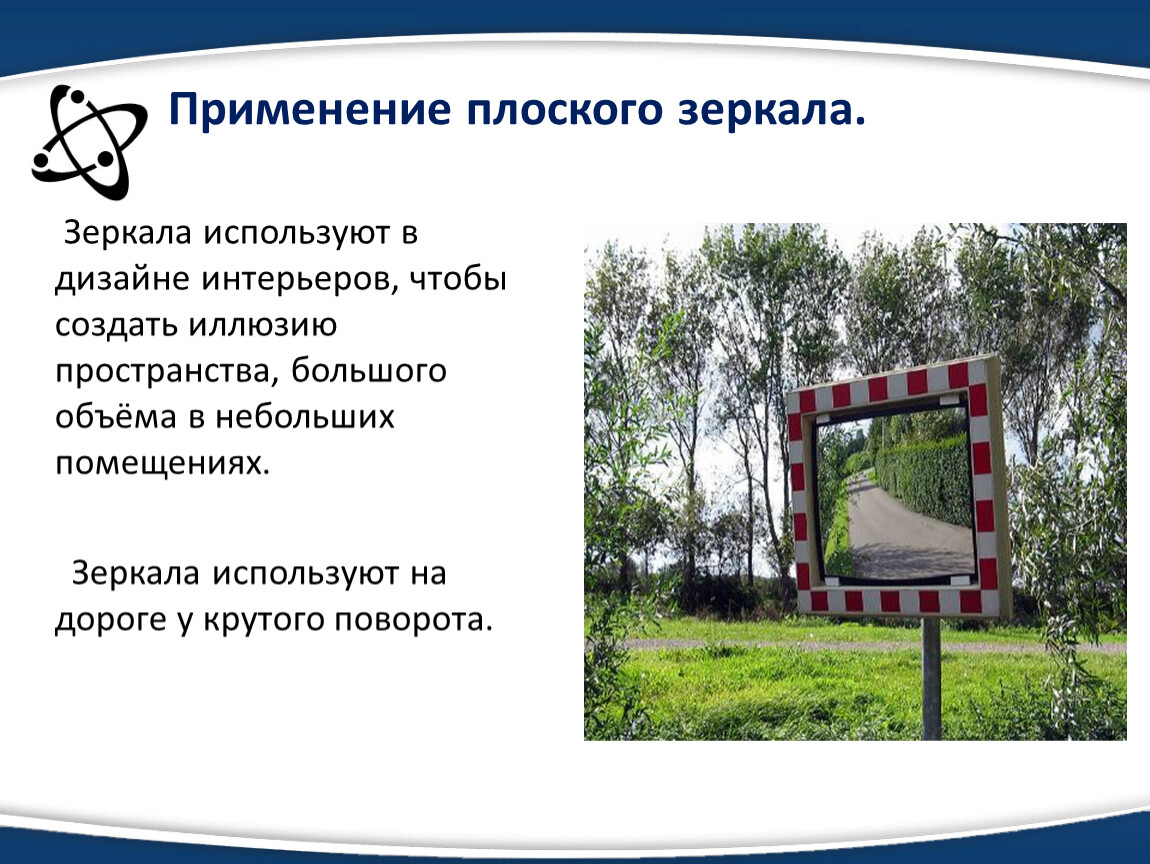 Применение плоского зеркала.

Зеркала используют в дизайне интерьеров, чтобы создать иллюзию пространства, большого объёма в небольших помещениях.

Зеркала используют на дороге у крутого поворота.